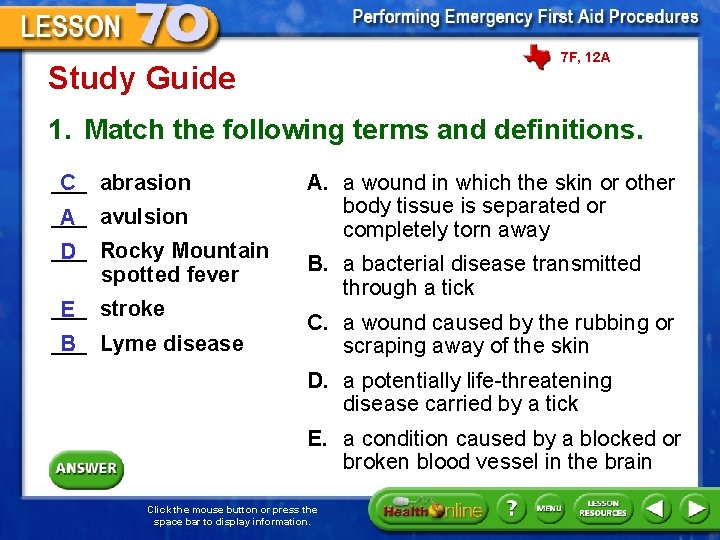 LESSON 70

Performing Emergency First Aid Procedures

7F, 12A

Study Guide

1. Match the following terms and definitions.

C abrasion

A avulsion

D Rocky Mountain spotted fever

E stroke

B Lyme disease

A. a wound in which the skin or other body tissue is separated or completely torn away

B. a bacterial disease transmitted through a tick

C. a wound caused by the rubbing or scraping away of the skin

D. a potentially life-threatening disease carried by a tick

E. a condition caused by a blocked or broken blood vessel in the brain

ANSWER

Click the mouse button or press the space bar to display information.

Health Online

?

MENU

LESSON RESOURCES